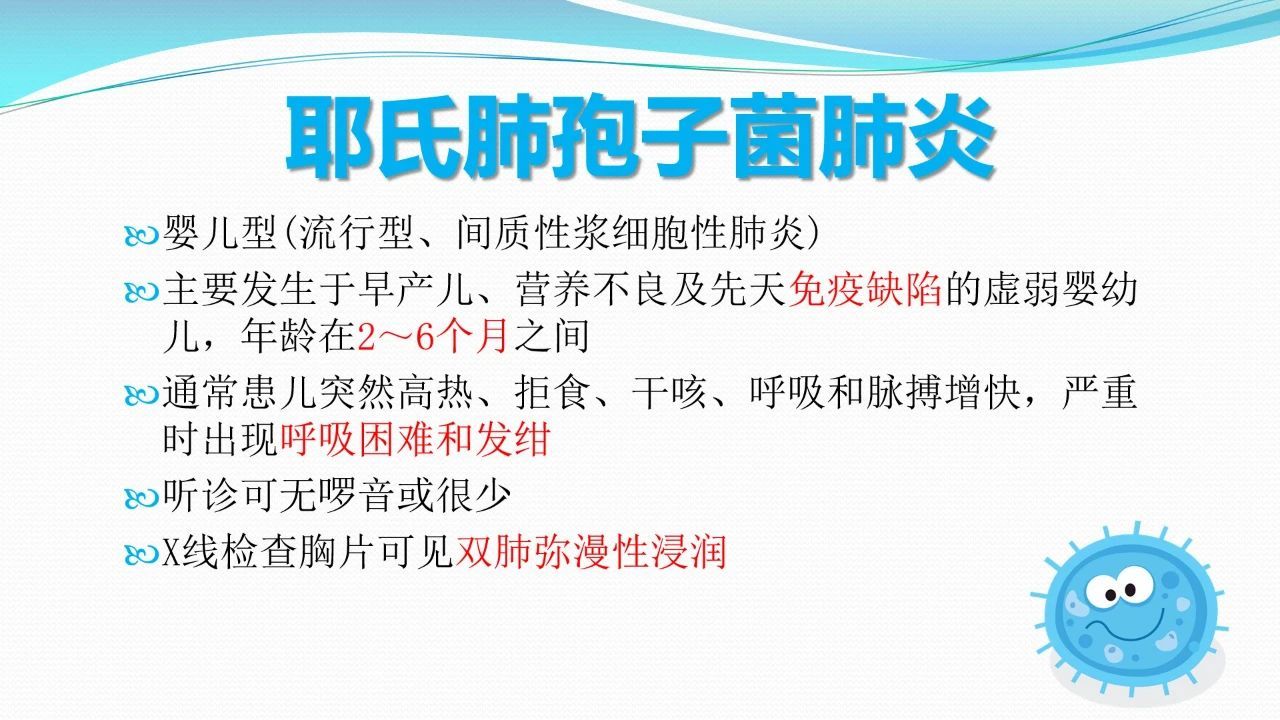 耶氏肺孢子菌肺炎

婴儿型(流行型、间质性浆细胞性肺炎)

主要发生于早产儿、营养不良及先天免疫缺陷的虚弱婴幼儿，年龄在2～6个月之间

通常患儿突然高热、拒食、干咳、呼吸和脉搏增快，严重时出现呼吸困难和发绀

听诊可无啰音或很少

X线检查胸片可见双肺弥漫性浸润